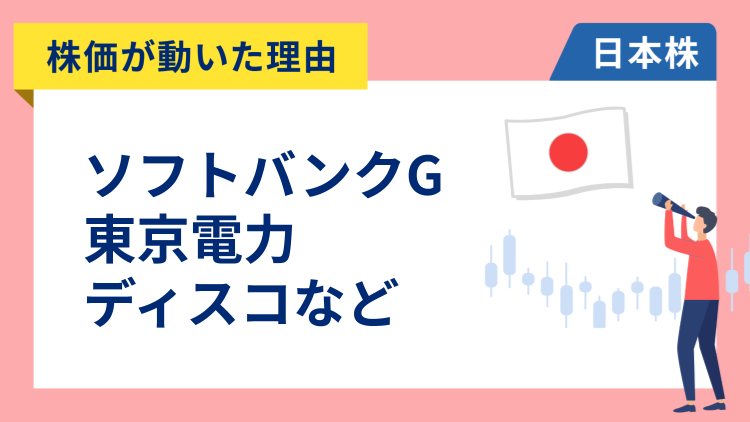 株価が動いた理由

日本株

ソフトバンクG
東京電力
ディスコなど